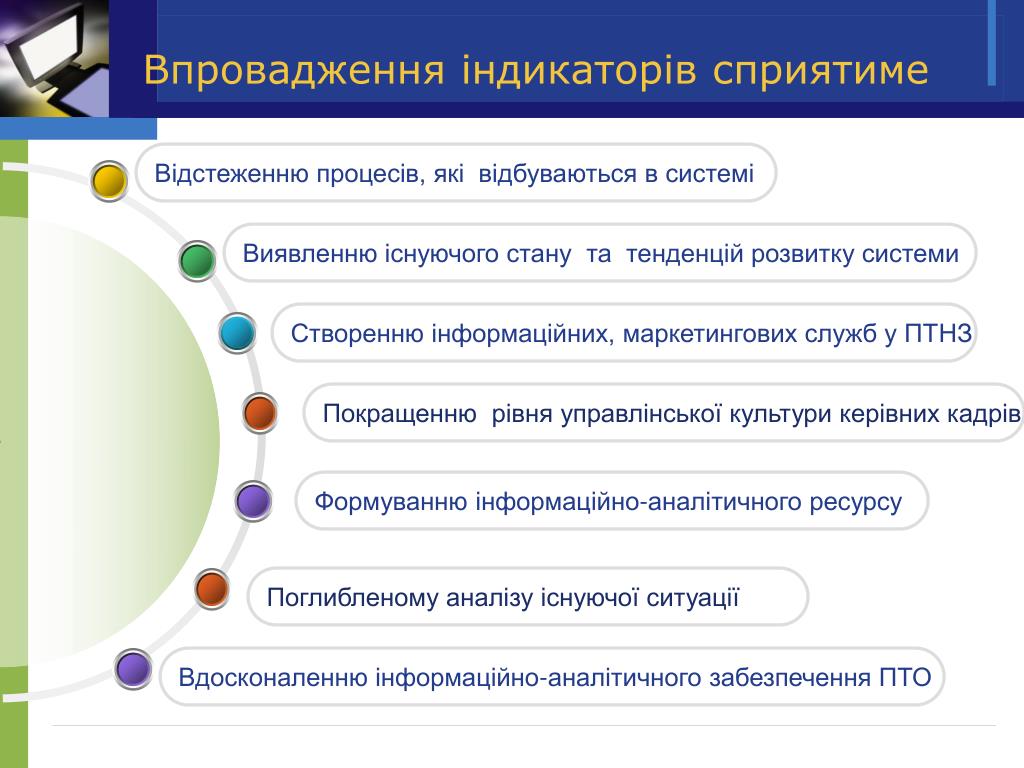 Впровадження індикаторів сприятиме

Відстеженню процесів, які відбуваються в системі

Виявленню існуючого стану та тенденцій розвитку системи

Створенню інформаційних, маркетингових служб у ПТНЗ

Покращенню рівня управлінської культури керівних кадрів

Формуванню інформаційно-аналітичного ресурсу

Поглибленому аналізу існуючої ситуації

Вдосконаленню інформаційно-аналітичного забезпечення ПТО